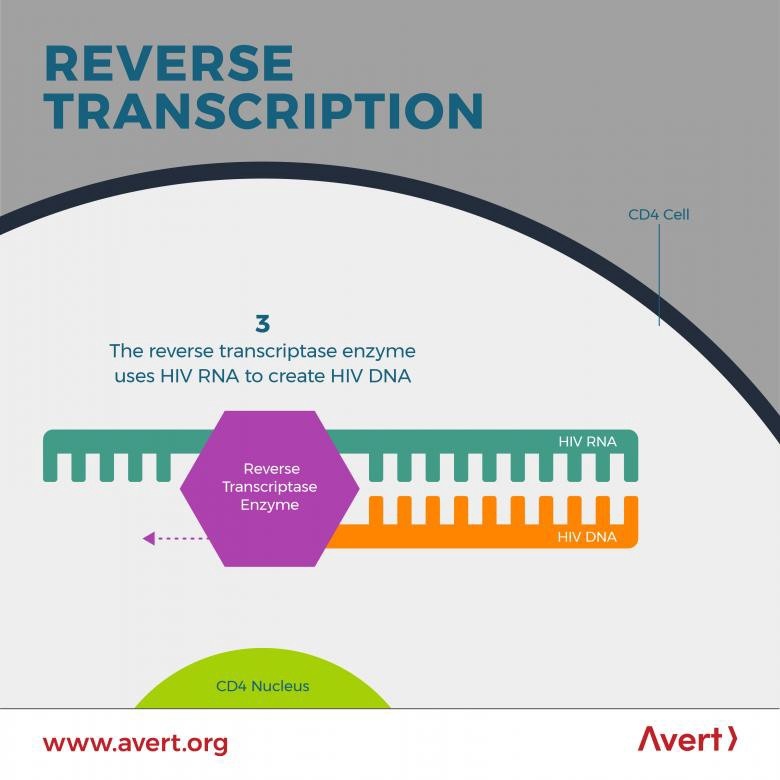 REVERSE TRANSCRIPTION

CD4 Cell

3
The reverse transcriptase enzyme uses HIV RNA to create HIV DNA

HIV RNA

Reverse Transcriptase Enzyme

HIV DNA

CD4 Nucleus

www.avert.org

Avert